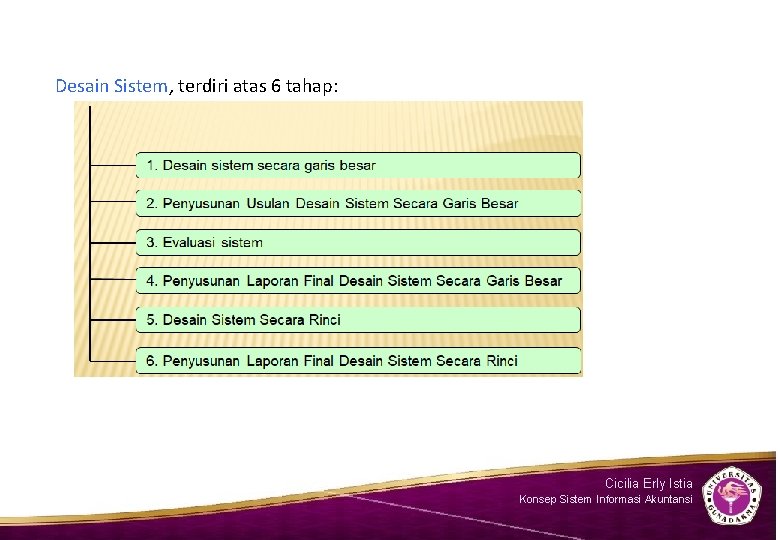 Desain Sistem, terdiri atas 6 tahap:

1. Desain sistem secara garis besar

2. Penyusunan Usulan Desain Sistem Secara Garis Besar

3. Evaluasi sistem

4. Penyusunan Laporan Final Desain Sistem Secara Garis Besar

5. Desain Sistem Secara Rinci

6. Penyusunan Laporan Final Desain Sistem Secara Rinci

Cicilia Erly Istia
Konsep Sistem Informasi Akuntansi

UNIVERSITAS GUNADARMA